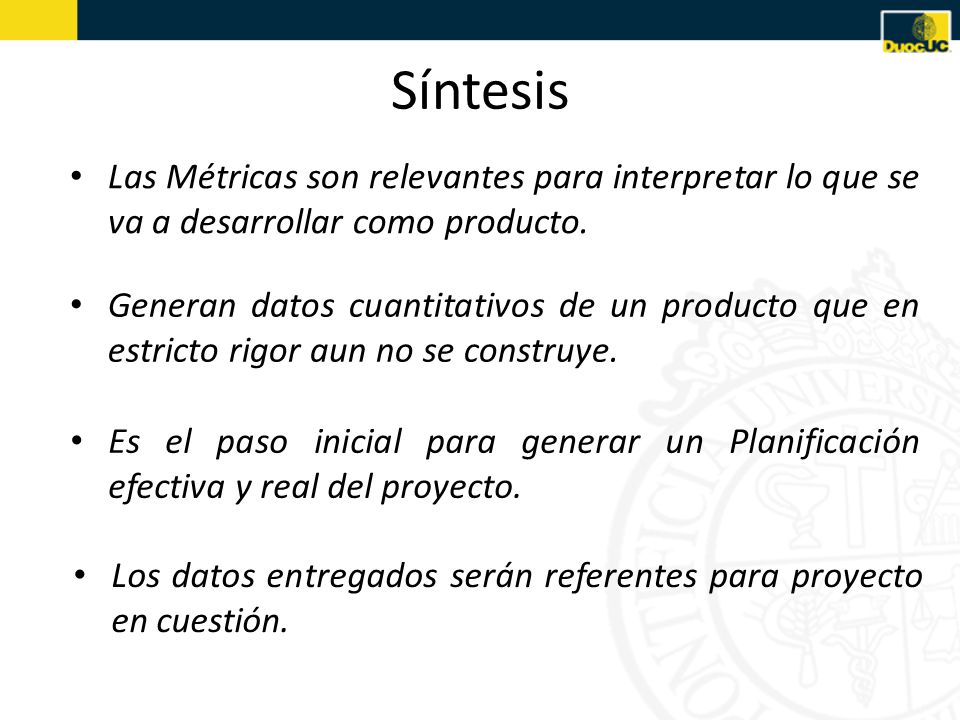 DuocUC

Síntesis

• Las Métricas son relevantes para interpretar lo que se va a desarrollar como producto.

• Generan datos cuantitativos de un producto que en estricto rigor aun no se construye.

• Es el paso inicial para generar un Planificación efectiva y real del proyecto.

• Los datos entregados serán referentes para proyecto en cuestión.